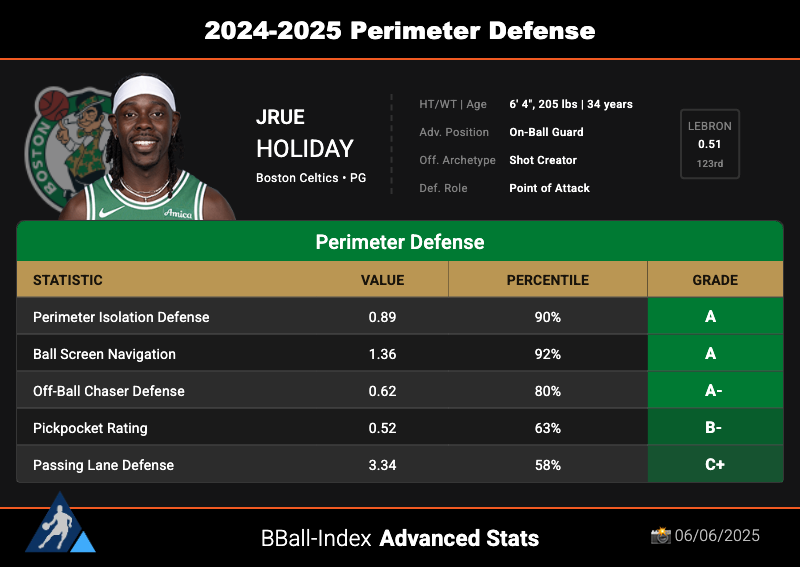 2024-2025 Perimeter Defense

BOSTON

Amica

JRUE
HOLIDAY
Boston Celtics • PG

HT/WT | Age 6' 4", 205 lbs | 34 years
Adv. Position On-Ball Guard
Off. Archetype Shot Creator
Def. Role Point of Attack

LEBRON
0.51
123rd

Perimeter Defense

| STATISTIC | VALUE | PERCENTILE | GRADE |
|---|---|---|---|
| Perimeter Isolation Defense | 0.89 | 90% | A |
| Ball Screen Navigation | 1.36 | 92% | A |
| Off-Ball Chaser Defense | 0.62 | 80% | A- |
| Pickpocket Rating | 0.52 | 63% | B- |
| Passing Lane Defense | 3.34 | 58% | C+ |

BBall-Index Advanced Stats

06/06/2025